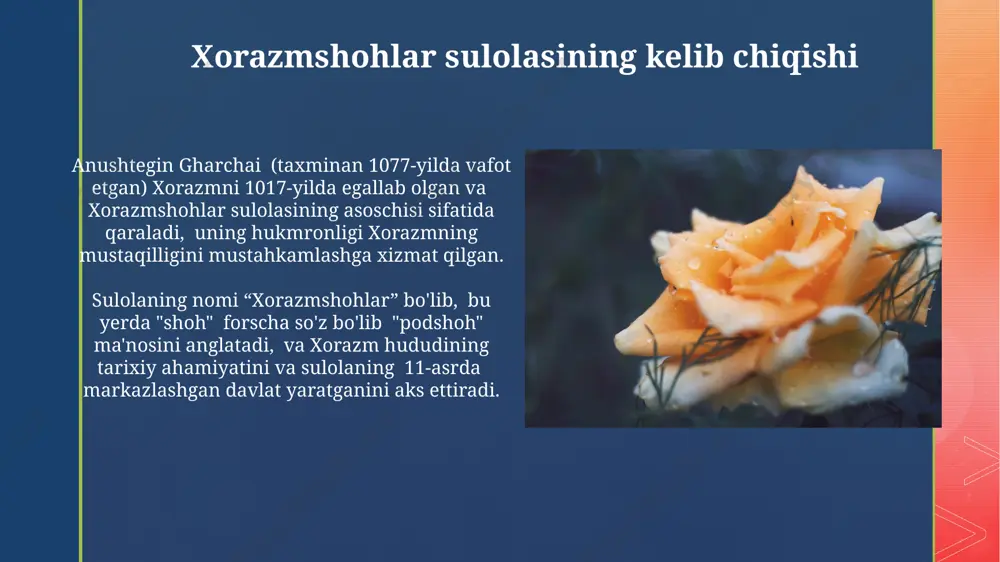 Xorazmshohlar sulolasining kelib chiqishi

Anushtegin Gharchai (taxminan 1077-yilda vafot etgan) Xorazmni 1017-yilda egallab olgan va Xorazmshohlar sulolasining asoschisi sifatida qaraladi, uning hukmronligi Xorazmning mustaqilligini mustahkamlashga xizmat qilgan.

Sulolaning nomi “Xorazmshohlar” bo'lib, bu yerda "shoh" forscha so'z bo'lib "podshoh" ma'nosini anglatadi, va Xorazm hududining tarixiy ahamiyatini va sulolaning 11-asrda markazlashgan davlat yaratganini aks ettiradi.